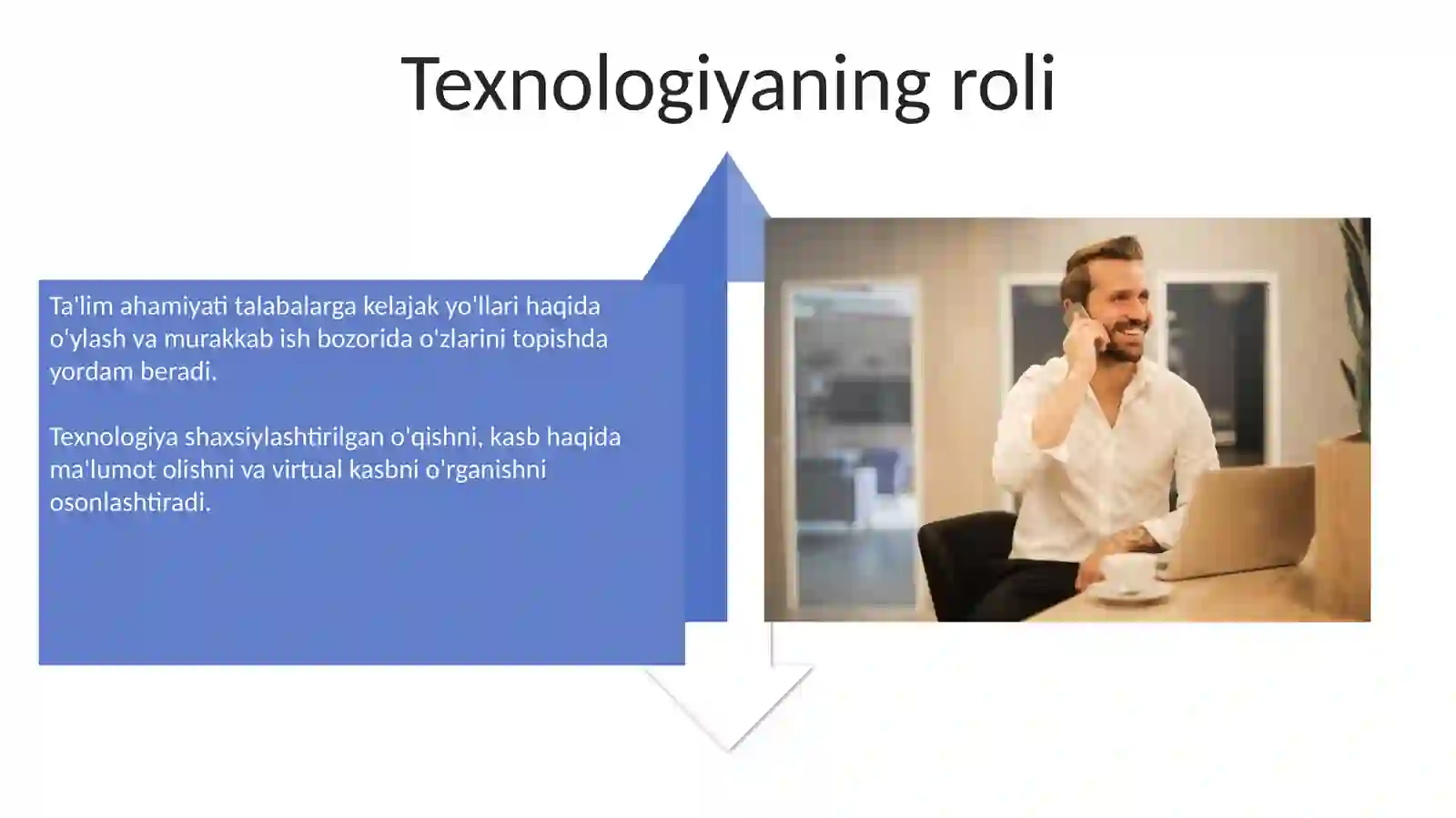 Texnologiyaning roli

Ta'lim ahamiyati talabalarga kelajak yo'llari haqida o'ylash va murakkab ish bozorida o'zlarini topishda yordam beradi.

Texnologiya shaxsiylashtirilgan o'qishni, kasb haqida ma'lumot olishni va virtual kasbni o'rganishni osonlashtiradi.